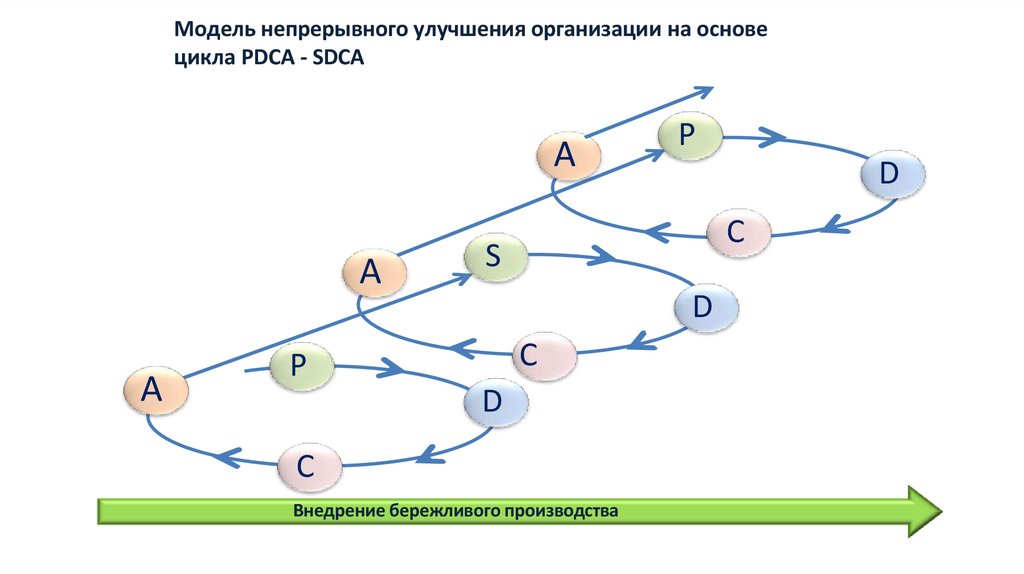 Модель непрерывного улучшения организации на основе цикла PDCA - SDCA

A
P
D
C

A
S
D
C

A
P
D
C

Внедрение бережливого производства